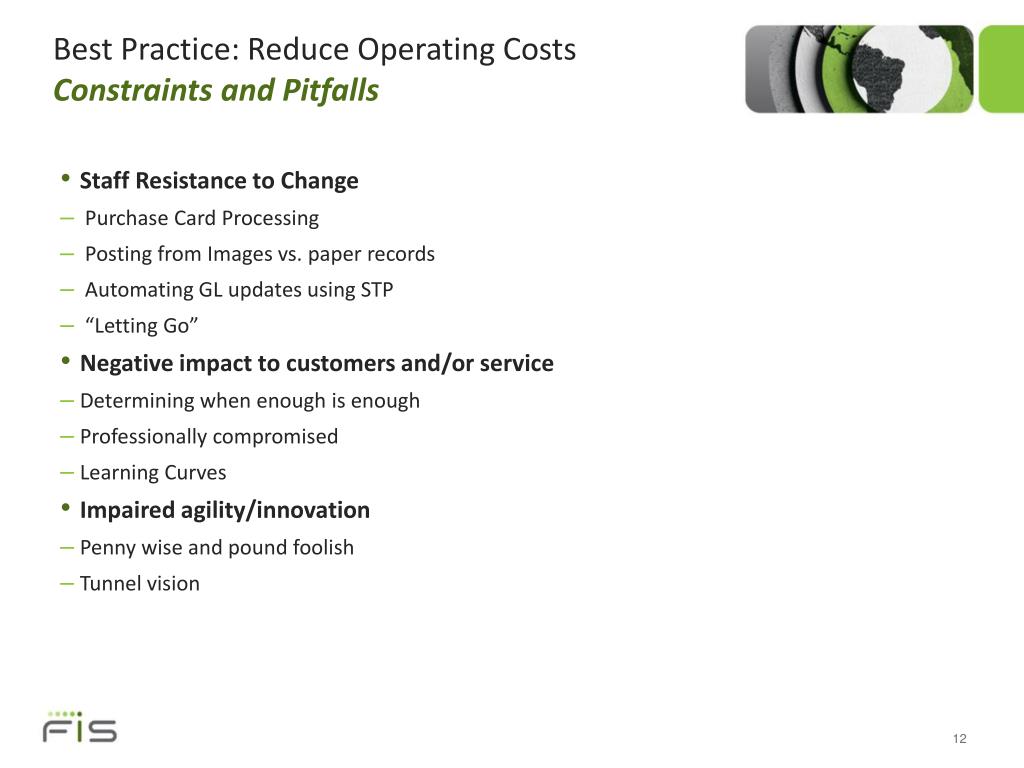 Best Practice: Reduce Operating Costs
Constraints and Pitfalls

• Staff Resistance to Change
– Purchase Card Processing
– Posting from Images vs. paper records
– Automating GL updates using STP
– “Letting Go”
• Negative impact to customers and/or service
– Determining when enough is enough
– Professionally compromised
– Learning Curves
• Impaired agility/innovation
– Penny wise and pound foolish
– Tunnel vision

FIS

12